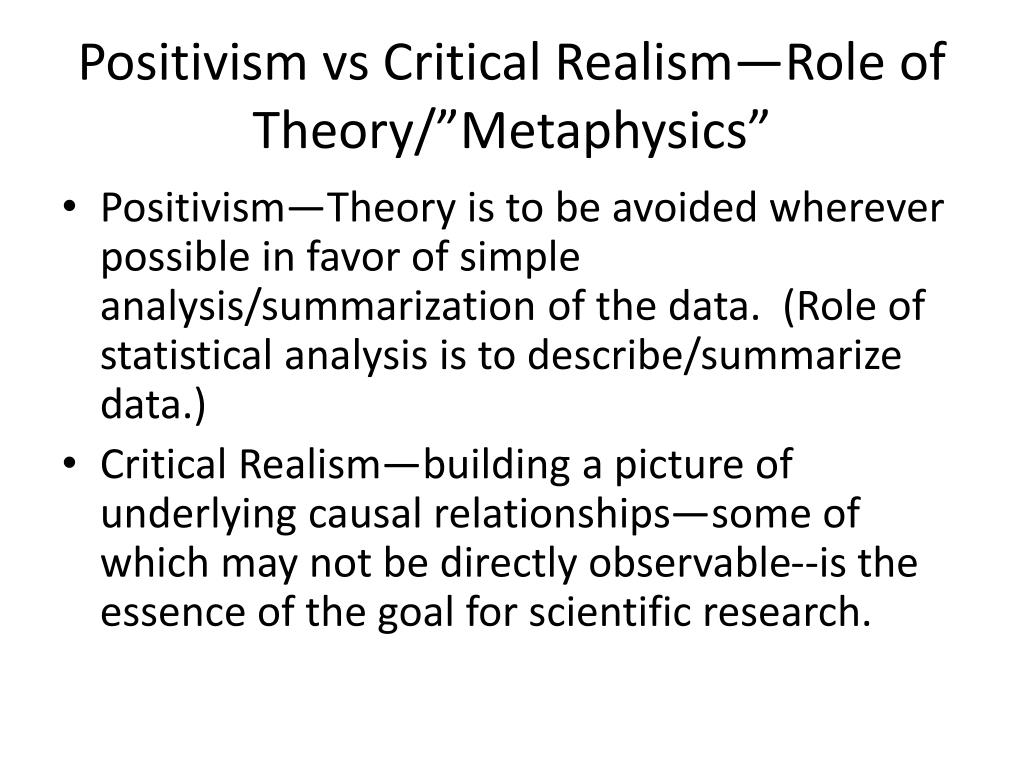 Positivism vs Critical Realism—Role of Theory/”Metaphysics”

• Positivism—Theory is to be avoided wherever possible in favor of simple analysis/summarization of the data. (Role of statistical analysis is to describe/summarize data.)

• Critical Realism—building a picture of underlying causal relationships—some of which may not be directly observable--is the essence of the goal for scientific research.